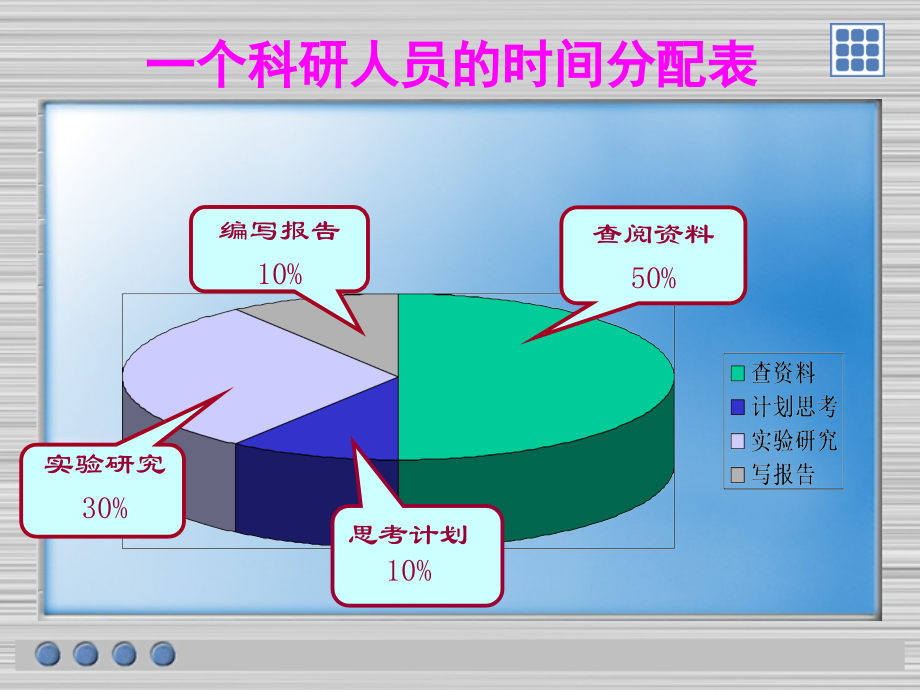 一个科研人员的时间分配表

编写报告
10%

查阅资料
50%

实验研究
30%

思考计划
10%

查资料
计划思考
实验研究
写报告